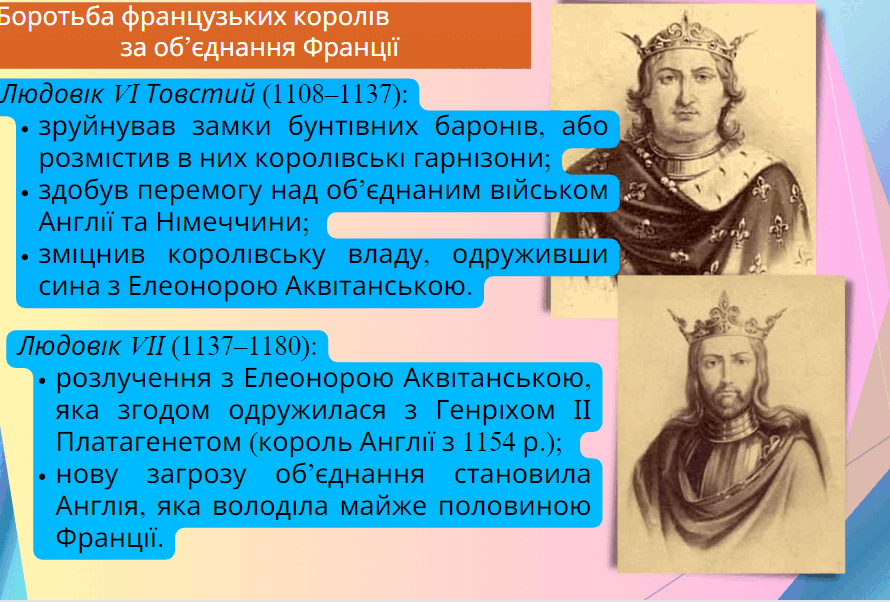 Боротьба французьких королів за об’єднання Франції

Людовік VI Товстий (1108–1137):
• зруйнував замки бунтівних баронів, або розмістив в них королівські гарнізони;
• здобув перемогу над об’єднаним військом Англії та Німеччини;
• зміцнив королівську владу, одруживши сина з Елеонорою Аквітанською.

Людовік VII (1137–1180):
• розлучення з Елеонорою Аквітанською, яка згодом одружилася з Генріхом II Платагенетом (король Англії з 1154 р.);
• нову загрозу об’єднання становила Англія, яка володіла майже половиною Франції.